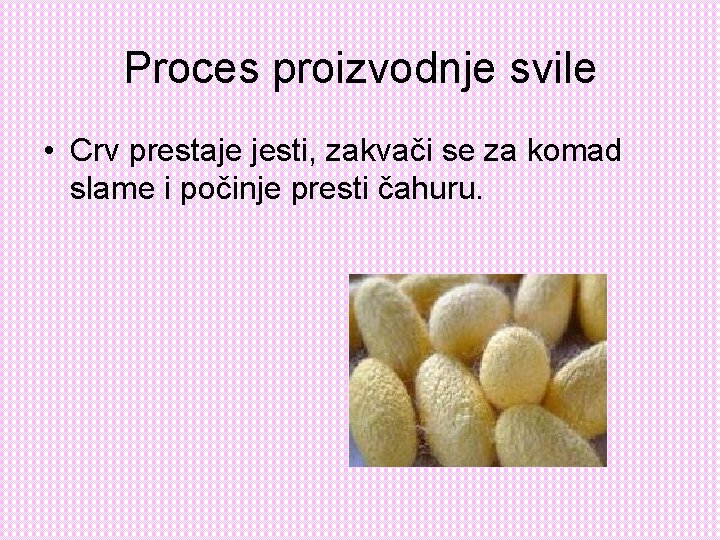 Proces proizvodnje svile

• Crv prestaje jesti, zakvači se za komad slame i počinje presti čahuru.